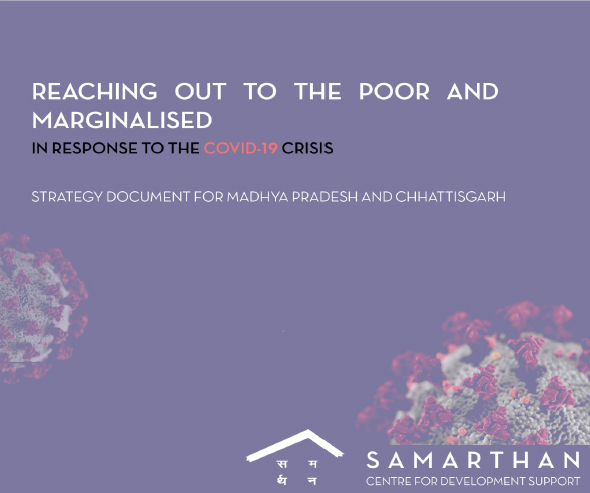 REACHING OUT TO THE POOR AND MARGINALISED
IN RESPONSE TO THE COVID-19 CRISIS

STRATEGY DOCUMENT FOR MADHYA PRADESH AND CHHATTISGARH

स म
र्थ न

SAMARTHAN
CENTRE FOR DEVELOPMENT SUPPORT